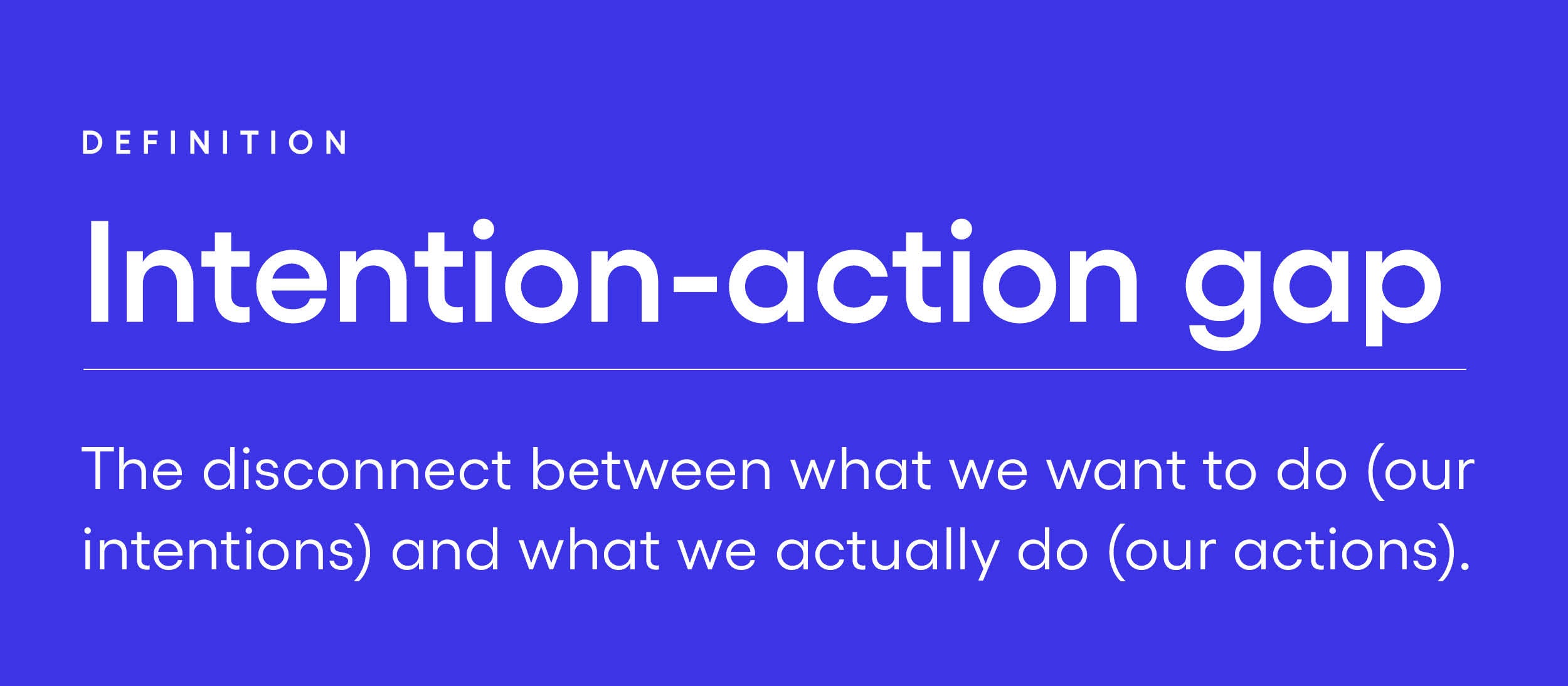 DEFINITION

Intention-action gap

The disconnect between what we want to do (our intentions) and what we actually do (our actions).